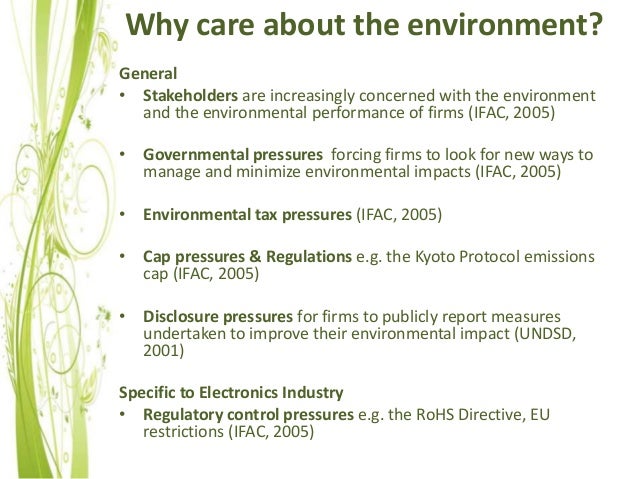 Why care about the environment?

General

• Stakeholders are increasingly concerned with the environment and the environmental performance of firms (IFAC, 2005)

• Governmental pressures forcing firms to look for new ways to manage and minimize environmental impacts (IFAC, 2005)

• Environmental tax pressures (IFAC, 2005)

• Cap pressures & Regulations e.g. the Kyoto Protocol emissions cap (IFAC, 2005)

• Disclosure pressures for firms to publicly report measures undertaken to improve their environmental impact (UNDSD, 2001)

Specific to Electronics Industry

• Regulatory control pressures e.g. the RoHS Directive, EU restrictions (IFAC, 2005)